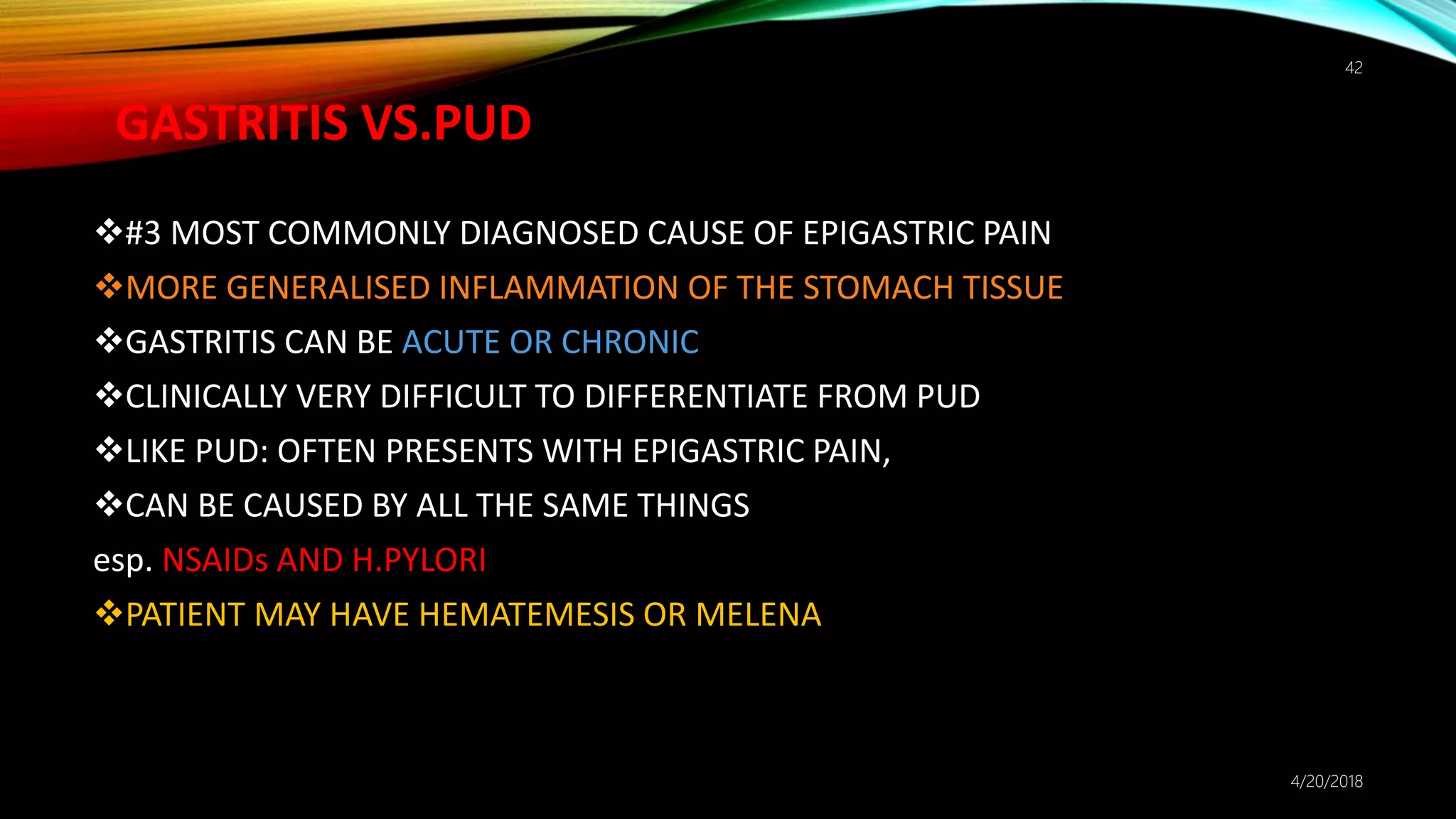 42

GASTRITIS VS.PUD

❖#3 MOST COMMONLY DIAGNOSED CAUSE OF EPIGASTRIC PAIN

❖MORE GENERALISED INFLAMMATION OF THE STOMACH TISSUE

❖GASTRITIS CAN BE ACUTE OR CHRONIC

❖CLINICALLY VERY DIFFICULT TO DIFFERENTIATE FROM PUD

❖LIKE PUD: OFTEN PRESENTS WITH EPIGASTRIC PAIN,

❖CAN BE CAUSED BY ALL THE SAME THINGS esp. NSAIDs AND H.PYLORI

❖PATIENT MAY HAVE HEMATEMESIS OR MELENA

4/20/2018